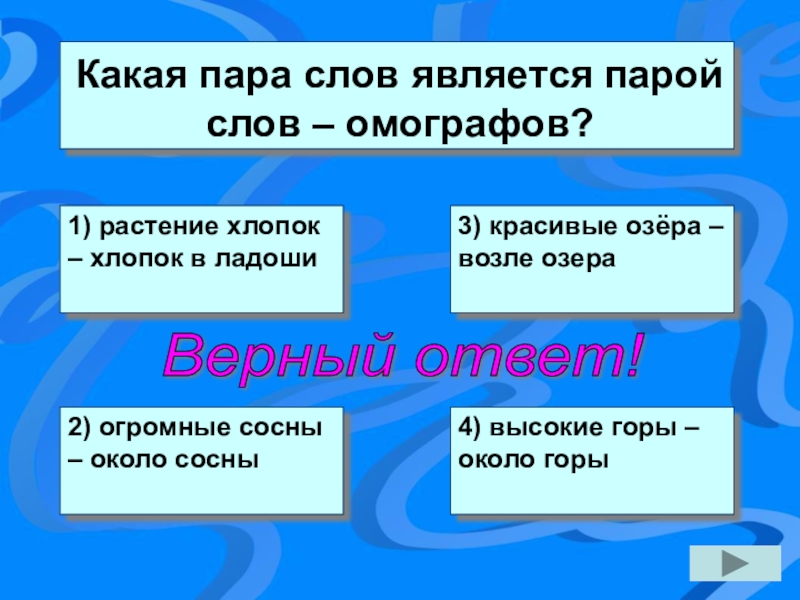 Какая пара слов является парой слов – омографов?

1) растение хлопок – хлопок в ладоши

3) красивые озёра – возле озера

Верный ответ!

2) огромные сосны – около сосны

4) высокие горы – около горы